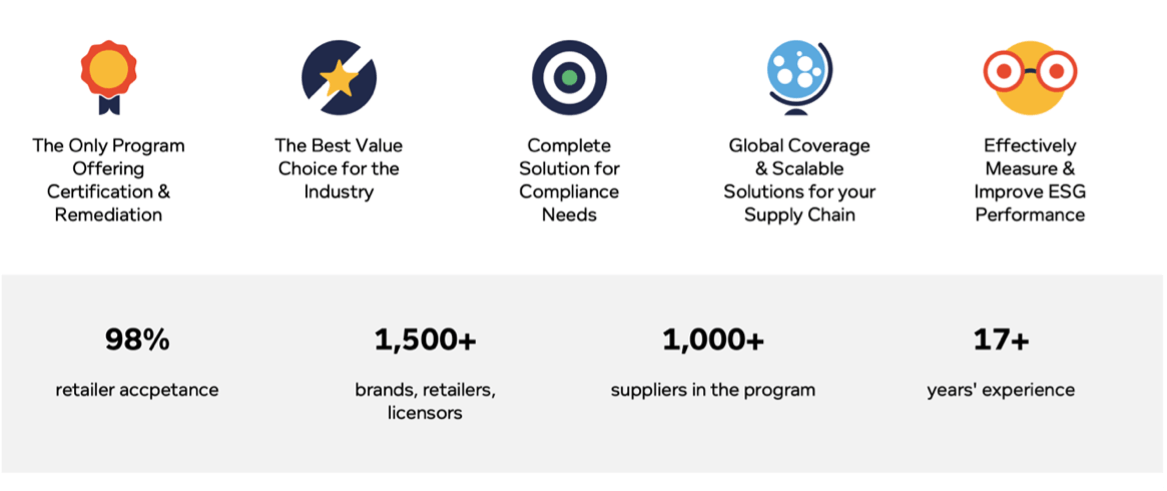 The Only Program Offering Certification & Remediation

The Best Value Choice for the Industry

Complete Solution for Compliance Needs

Global Coverage & Scalable Solutions for your Supply Chain

Effectively Measure & Improve ESG Performance

98%

retailer accpetance

1,500+

brands, retailers, licensors

1,000+

suppliers in the program

17+

years' experience